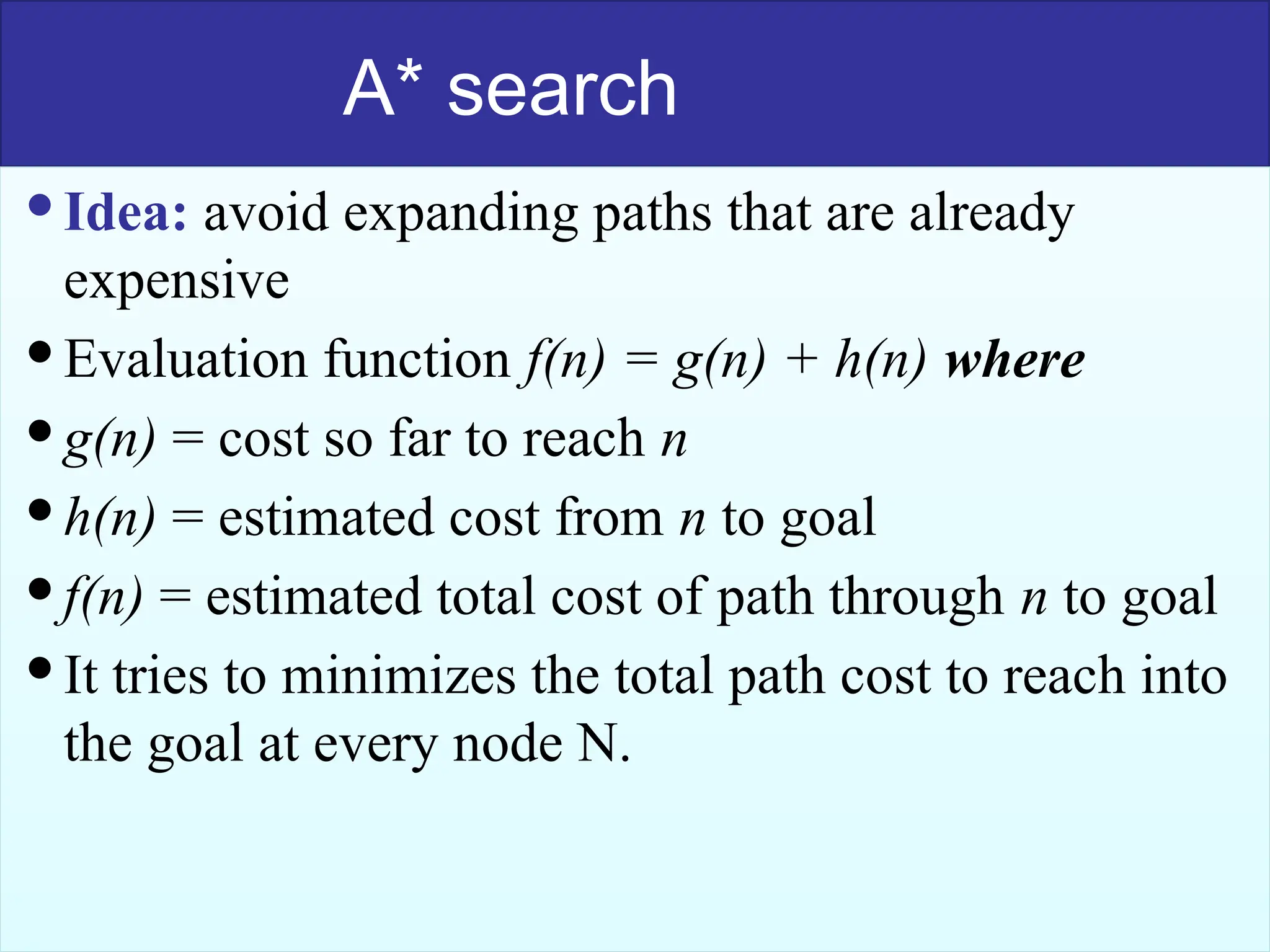 A* search

• Idea: avoid expanding paths that are already expensive
• Evaluation function $f(n) = g(n) + h(n)$ where
• $g(n)$ = cost so far to reach $n$
• $h(n)$ = estimated cost from $n$ to goal
• $f(n)$ = estimated total cost of path through $n$ to goal
• It tries to minimizes the total path cost to reach into the goal at every node N.